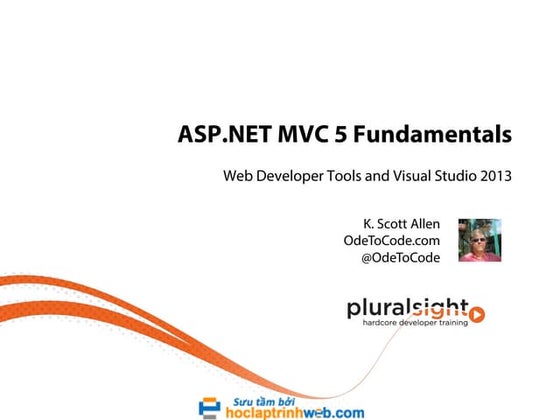 ASP.NET MVC 5 Fundamentals

Web Developer Tools and Visual Studio 2013

K. Scott Allen
OdeToCode.com
@OdeToCode

pluralsight
hardcore developer training

Sưu tầm bởi
hoclaptrinhweb.com